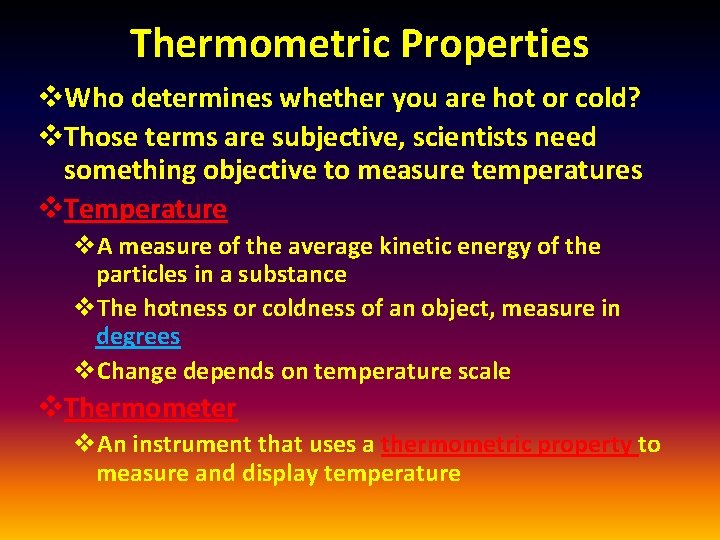 Thermometric Properties

❖Who determines whether you are hot or cold?

❖Those terms are subjective, scientists need something objective to measure temperatures

❖Temperature

❖A measure of the average kinetic energy of the particles in a substance

❖The hotness or coldness of an object, measure in degrees

❖Change depends on temperature scale

❖Thermometer

❖An instrument that uses a thermometric property to measure and display temperature